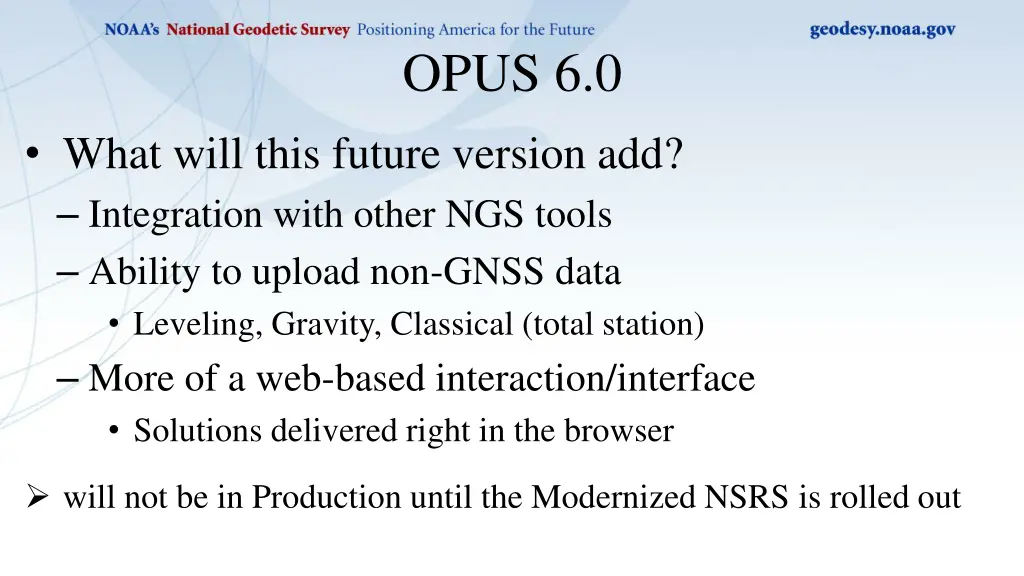 NOAA's National Geodetic Survey Positioning America for the Future

geodesy.noaa.gov

OPUS 6.0

• What will this future version add?
– Integration with other NGS tools
– Ability to upload non-GNSS data
• Leveling, Gravity, Classical (total station)
– More of a web-based interaction/interface
• Solutions delivered right in the browser

➢ will not be in Production until the Modernized NSRS is rolled out